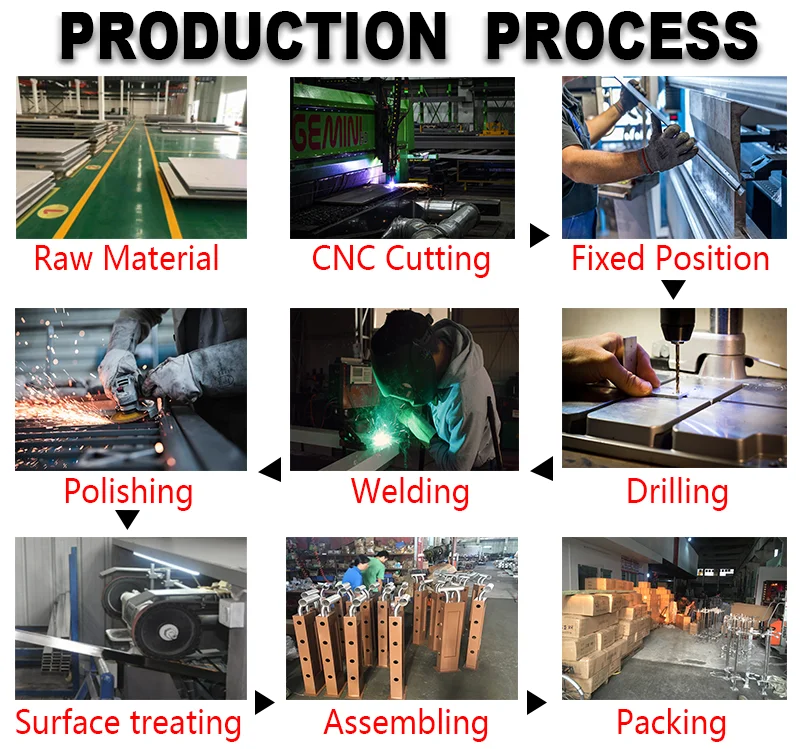 PRODUCTION PROCESS

GEMINI

Raw Material

CNC Cutting

Fixed Position

Polishing

Welding

Drilling

Surface treating

Assembling

Packing